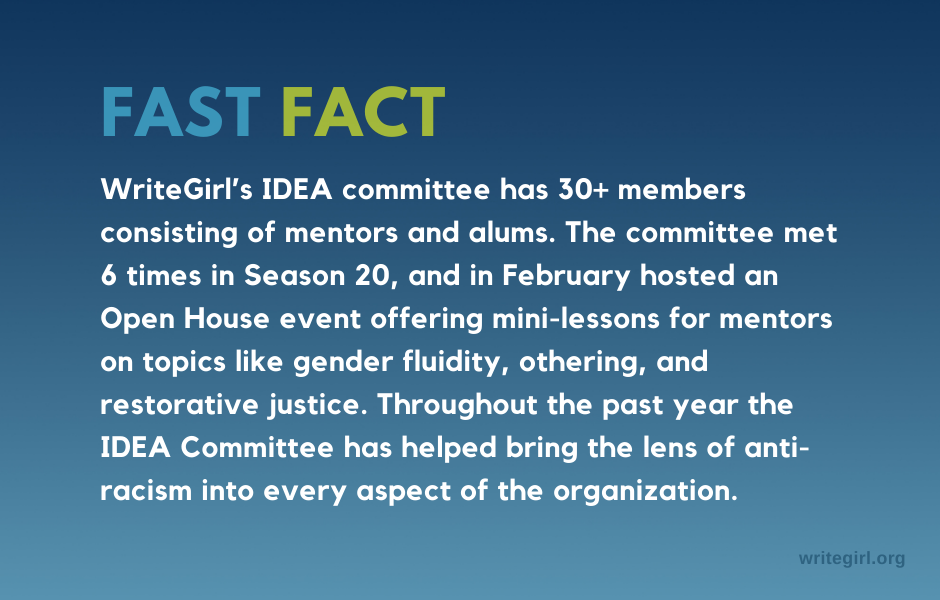 FAST FACT

WriteGirl's IDEA committee has 30+ members consisting of mentors and alums. The committee met 6 times in Season 20, and in February hosted an Open House event offering mini-lessons for mentors on topics like gender fluidity, othering, and restorative justice. Throughout the past year the IDEA Committee has helped bring the lens of anti-racism into every aspect of the organization.

writegirl.org